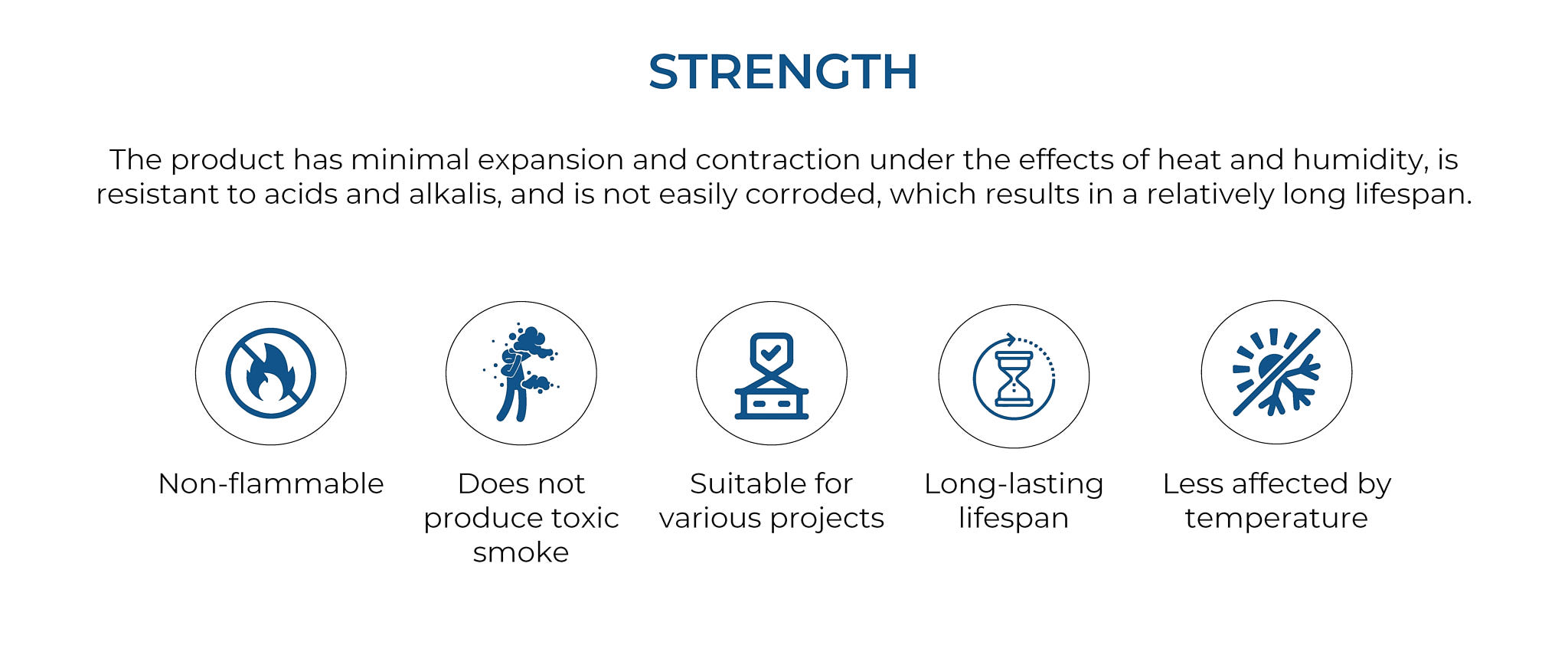 STRENGTH

The product has minimal expansion and contraction under the effects of heat and humidity, is resistant to acids and alkalis, and is not easily corroded, which results in a relatively long lifespan.

Non-flammable

Does not produce toxic smoke

Suitable for various projects

Long-lasting lifespan

Less affected by temperature